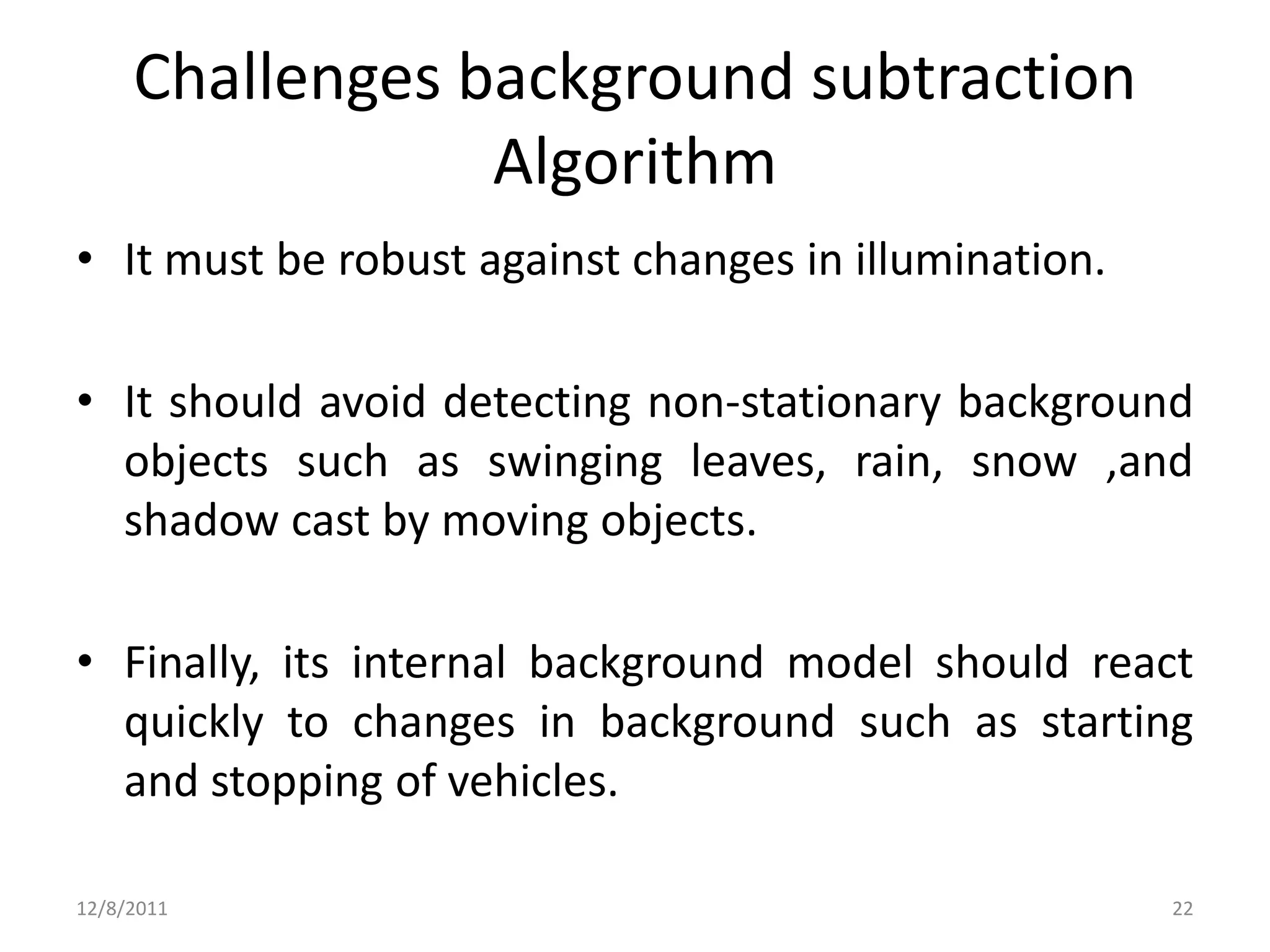 Challenges background subtraction Algorithm

• It must be robust against changes in illumination.

• It should avoid detecting non-stationary background objects such as swinging leaves, rain, snow ,and shadow cast by moving objects.

• Finally, its internal background model should react quickly to changes in background such as starting and stopping of vehicles.

12/8/2011

22